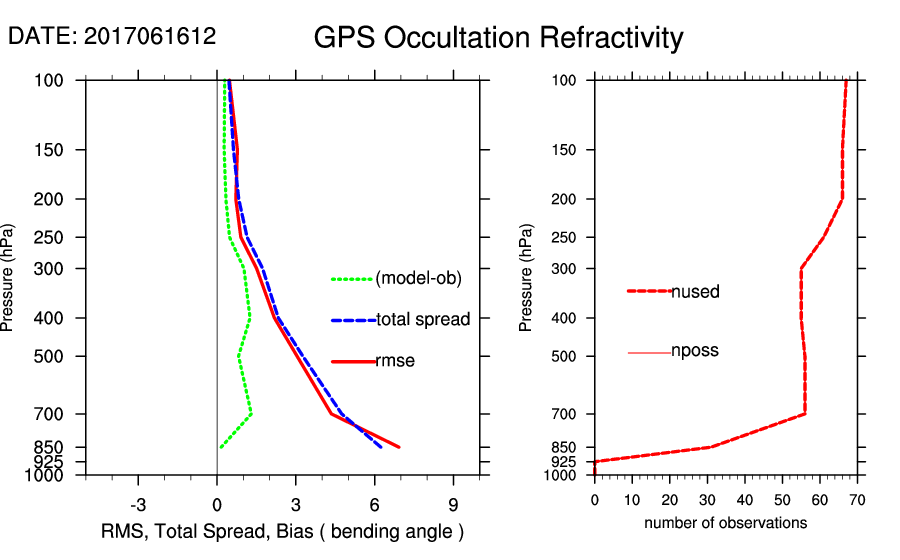 DATE: 2017061612

GPS Occultation Refractivity

Pressure (hPa)

100
150
200
250
300
400
500
700
850
925
1000

(model-ob)
total spread
rmse

-3 0 3 6 9

RMS, Total Spread, Bias ( bending angle )

Pressure (hPa)

100
150
200
250
300
400
500
700
850
925
1000

nused
nposs

0 10 20 30 40 50 60 70

number of observations